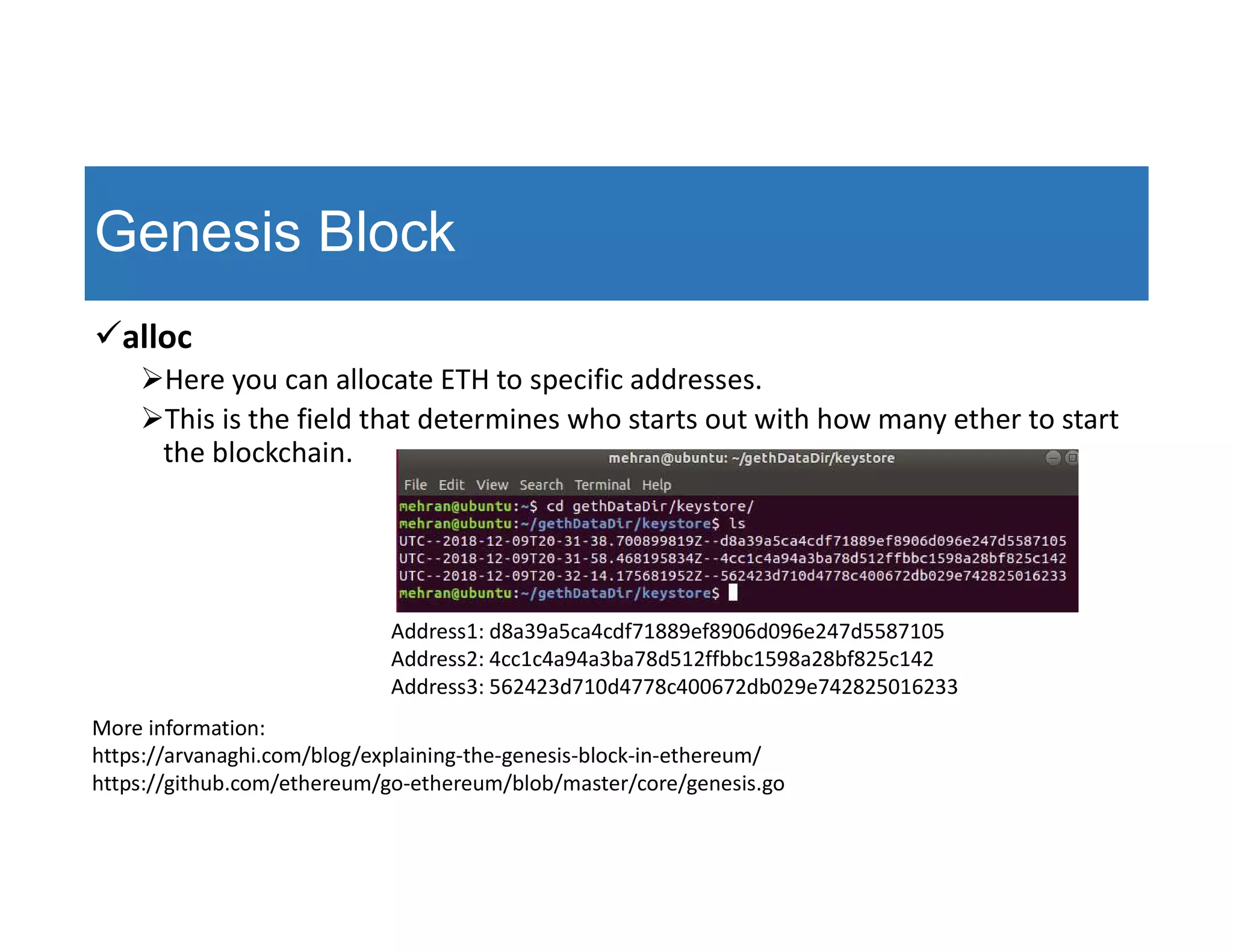 Genesis Block

✓alloc

➢Here you can allocate ETH to specific addresses.

➢This is the field that determines who starts out with how many ether to start the blockchain.

mehran@ubuntu: ~/gethDataDir/keystore

File Edit View Search Terminal Help

mehran@ubuntu:~$ cd gethDataDir/keystore/
mehran@ubuntu:~/gethDataDir/keystore$ ls
UTC--2018-12-09T20-31-38.700899819Z--d8a39a5ca4cdf71889ef8906d096e247d5587105
UTC--2018-12-09T20-31-58.468195834Z--4cc1c4a94a3ba78d512ffbbc1598a28bf825c142
UTC--2018-12-09T20-32-14.175681952Z--562423d710d4778c400672db029e742825016233
mehran@ubuntu:~/gethDataDir/keystore$

Address1: d8a39a5ca4cdf71889ef8906d096e247d5587105
Address2: 4cc1c4a94a3ba78d512ffbbc1598a28bf825c142
Address3: 562423d710d4778c400672db029e742825016233

More information:
https://arvanaghi.com/blog/explaining-the-genesis-block-in-ethereum/
https://github.com/ethereum/go-ethereum/blob/master/core/genesis.go